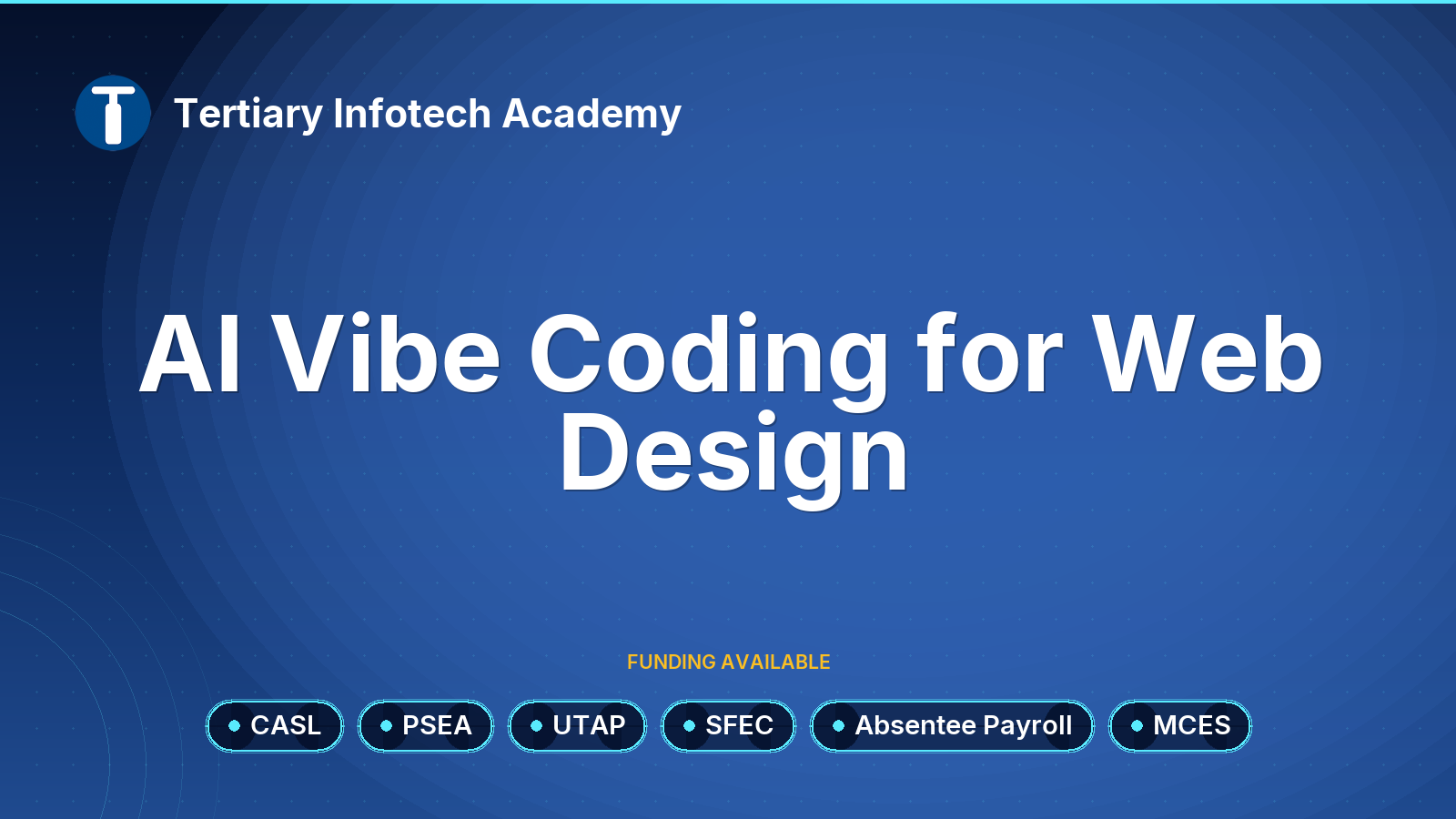 Tertiary Infotech Academy

AI Vibe Coding for Web Design

FUNDING AVAILABLE

CASL PSEA UTAP SFEC Absentee Payroll MCES